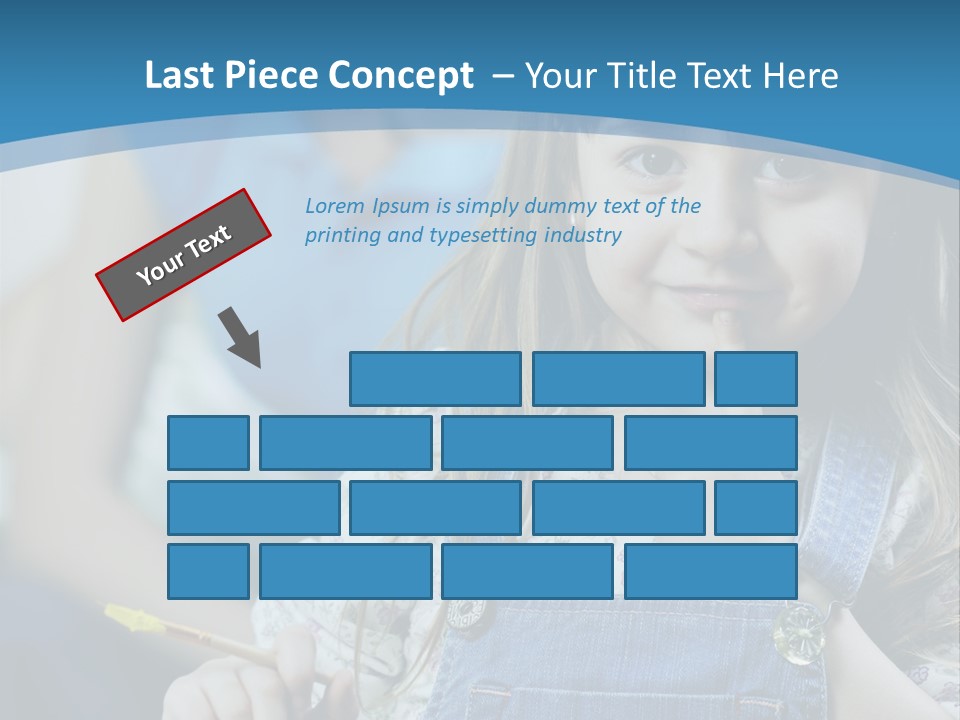 Last Piece Concept – Your Title Text Here

Your Text

Lorem Ipsum is simply dummy text of the printing and typesetting industry